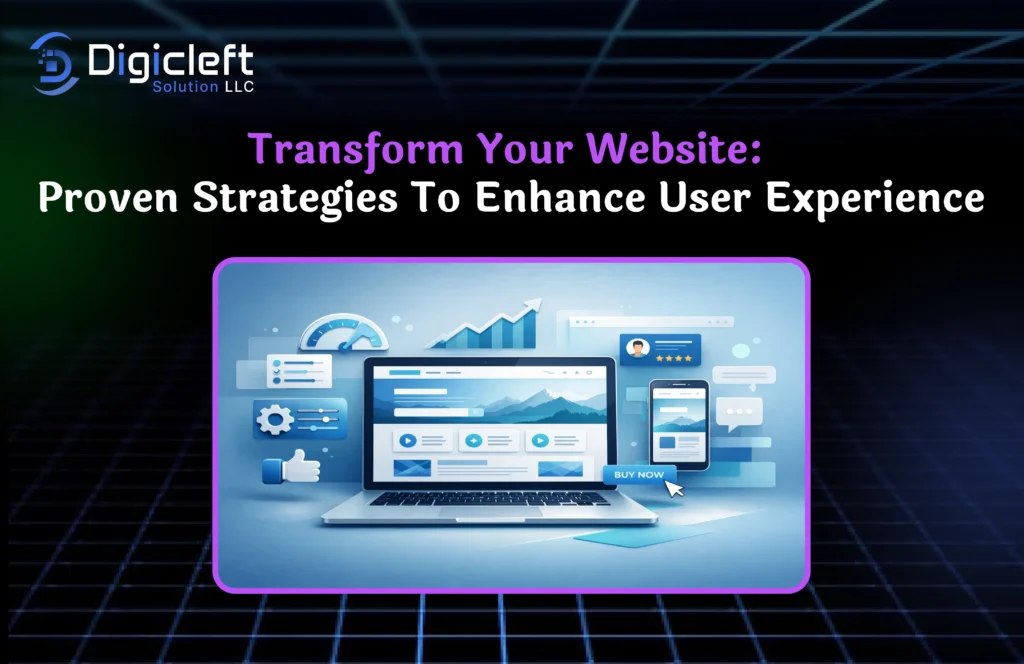 Digicleft
Solution LLC

Transform Your Website:
Proven Strategies To Enhance User Experience

BUY NOW